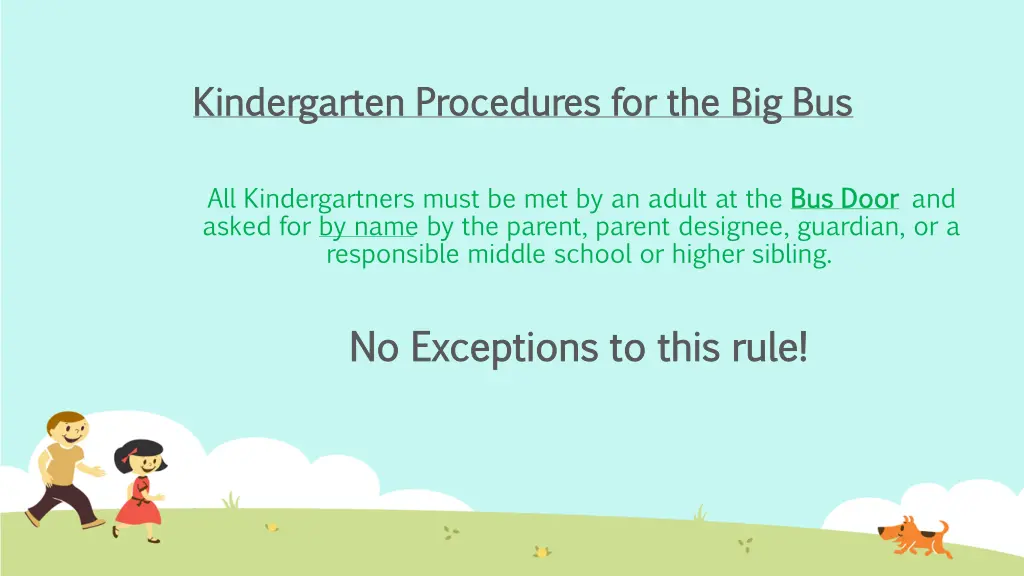 Kindergarten Procedures for the Big Bus

All Kindergartners must be met by an adult at the Bus Door and asked for by name by the parent, parent designee, guardian, or a responsible middle school or higher sibling.

No Exceptions to this rule!